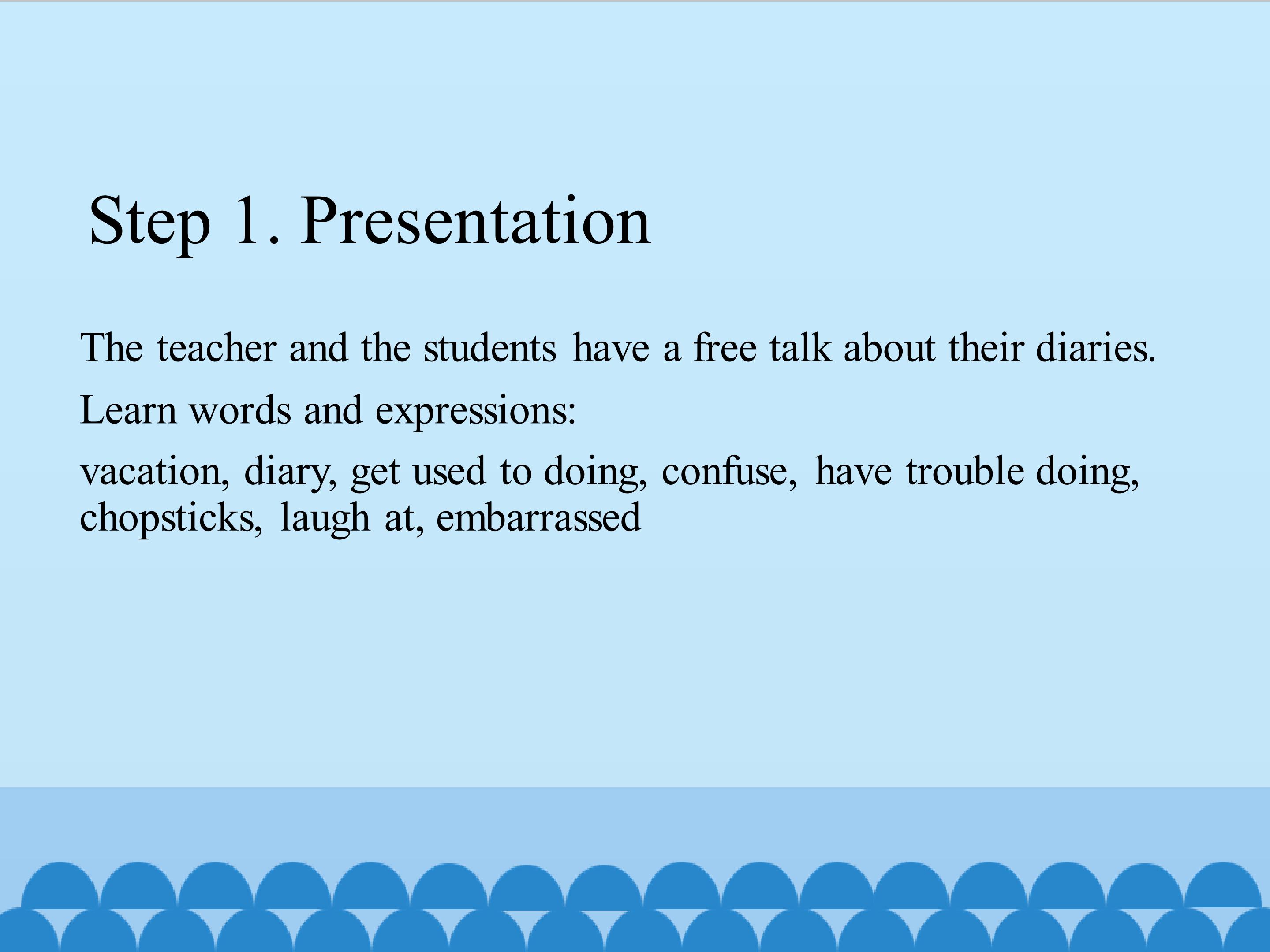 Step 1. Presentation

The teacher and the students have a free talk about their diaries.

Learn words and expressions:

vacation, diary, get used to doing, confuse, have trouble doing, chopsticks, laugh at, embarrassed